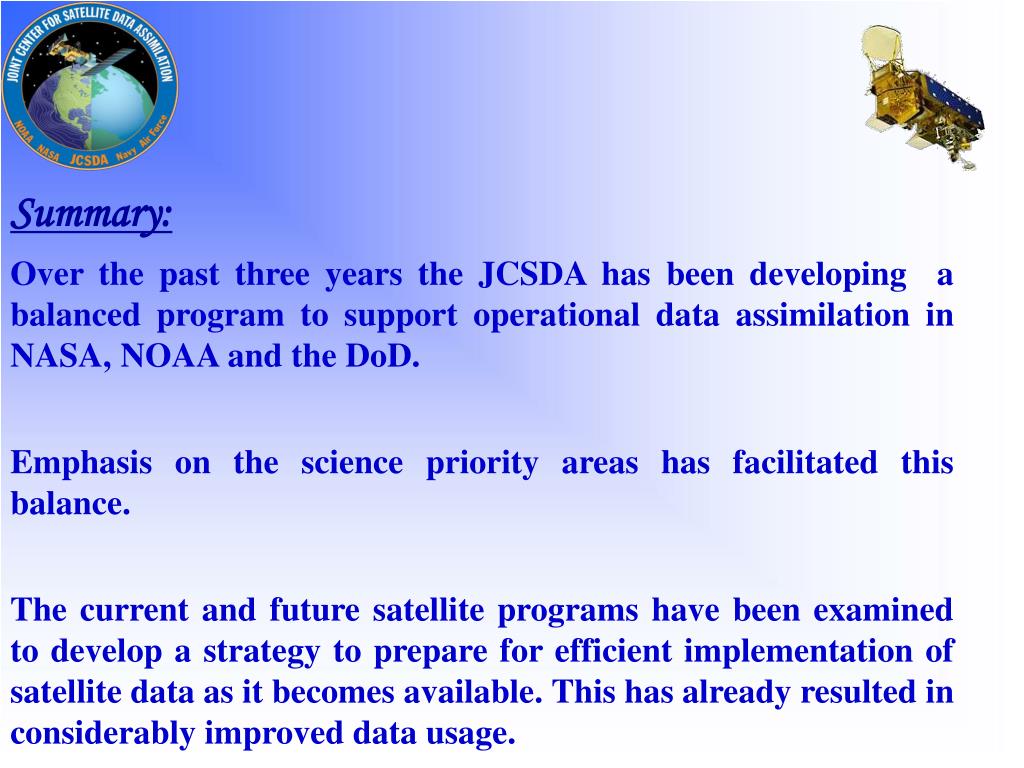 JOINT CENTER FOR SATELLITE DATA ASSIMILATION
NOAA NASA JCSDA Navy Air Force

Summary:

Over the past three years the JCSDA has been developing a balanced program to support operational data assimilation in NASA, NOAA and the DoD.

Emphasis on the science priority areas has facilitated this balance.

The current and future satellite programs have been examined to develop a strategy to prepare for efficient implementation of satellite data as it becomes available. This has already resulted in considerably improved data usage.